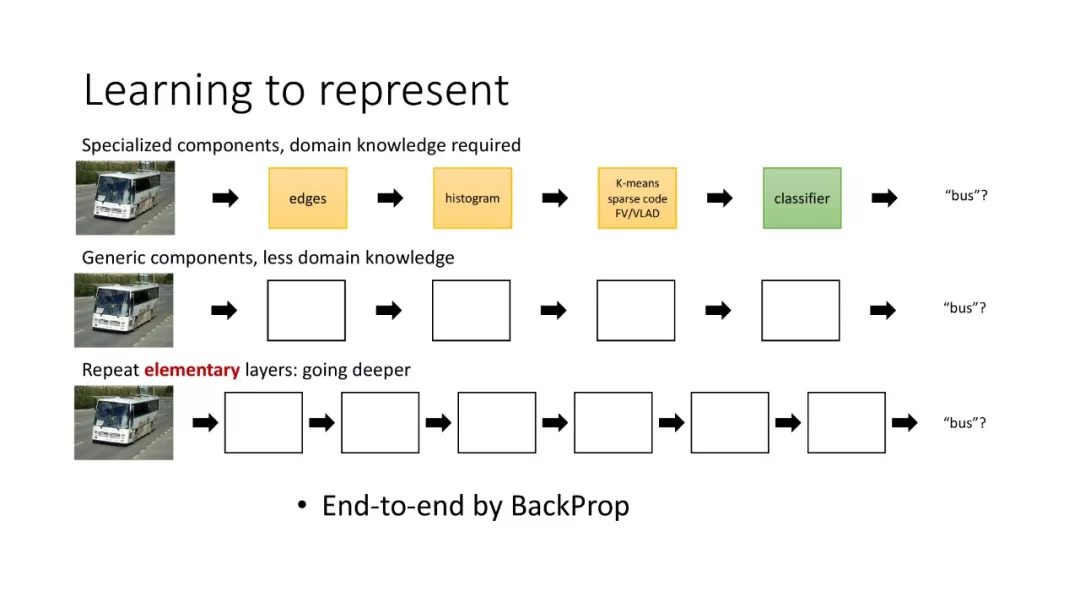 Learning to represent

Specialized components, domain knowledge required

edges

histogram

K-means
sparse code
FV/VLAD

classifier

"bus"?

Generic components, less domain knowledge

"bus"?

Repeat elementary layers: going deeper

"bus"?

• End-to-end by BackProp